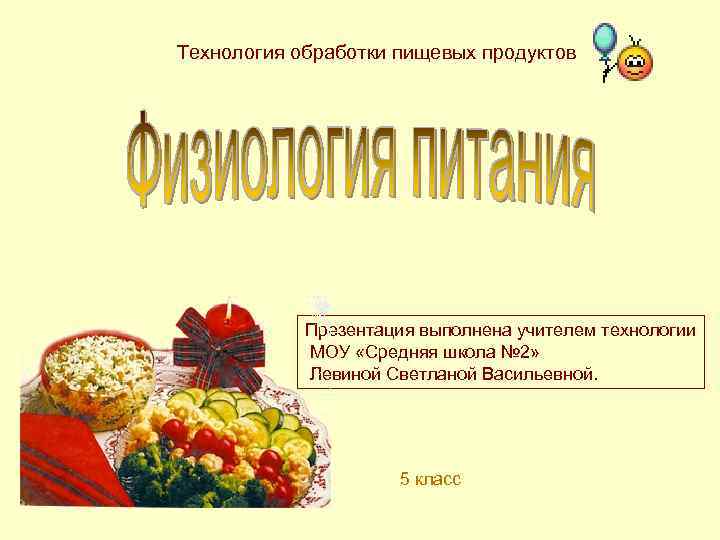 Технология обработки пищевых продуктов

Физиология питания

Презентация выполнена учителем технологии МОУ «Средняя школа №2» Левиной Светланой Васильевной.

5 класс